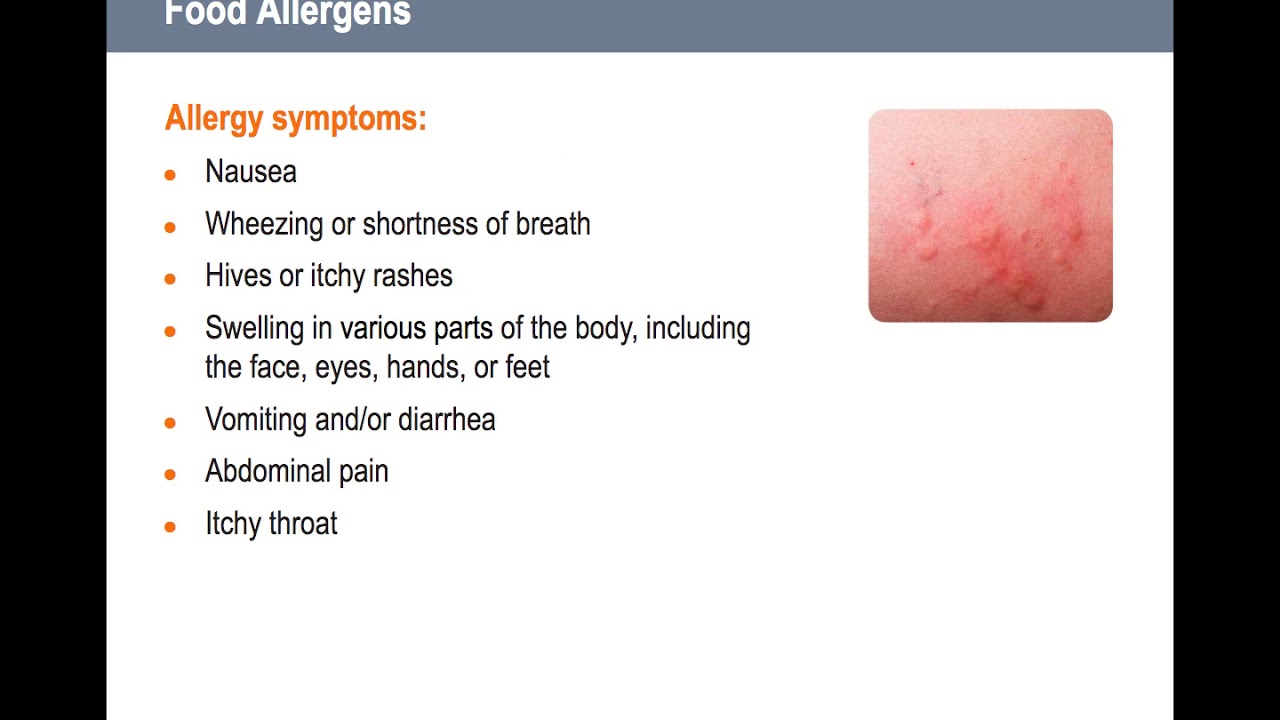 Food Allergens

Allergy symptoms:

- Nausea
- Wheezing or shortness of breath
- Hives or itchy rashes
- Swelling in various parts of the body, including the face, eyes, hands, or feet
- Vomiting and/or diarrhea
- Abdominal pain
- Itchy throat